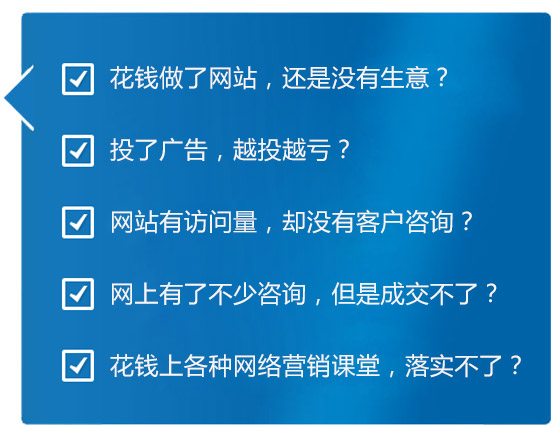 花钱做了网站，还是没有生意？

投了广告，越投越亏？

网站有访问量，却没有客户咨询？

网上有了不少咨询，但是成交不了？

花钱上各种网络营销课堂，落实不了？